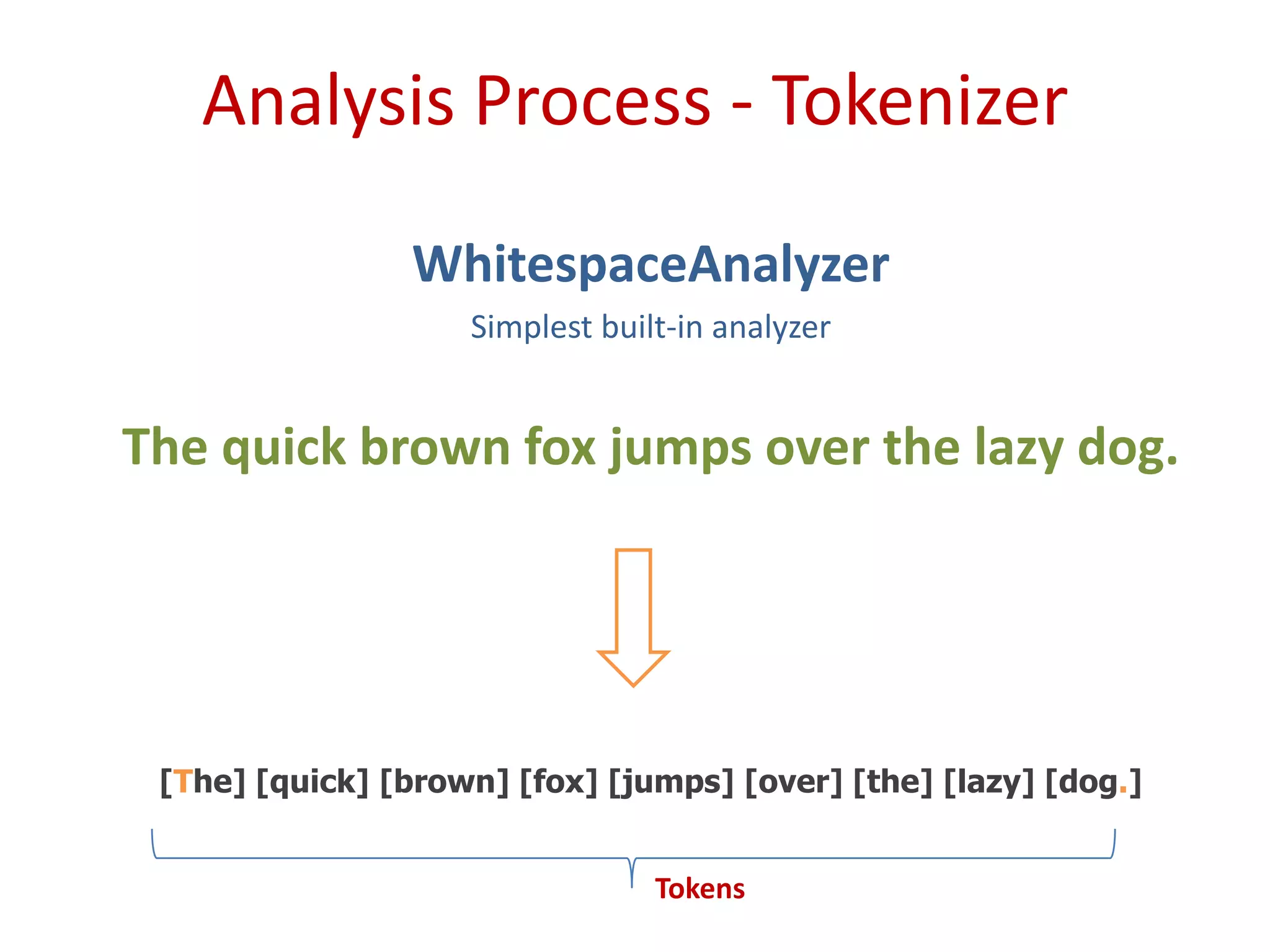 Analysis Process - Tokenizer

WhitespaceAnalyzer

Simplest built-in analyzer

The quick brown fox jumps over the lazy dog.

[The] [quick] [brown] [fox] [jumps] [over] [the] [lazy] [dog.]

Tokens